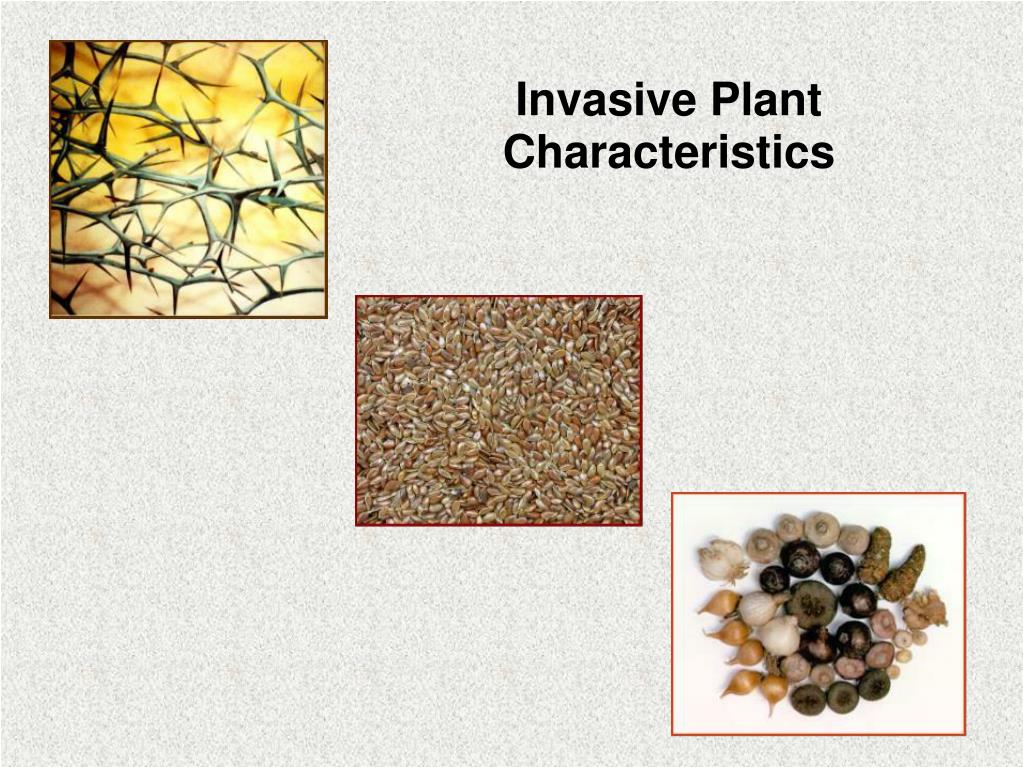 Invasive Plant Characteristics